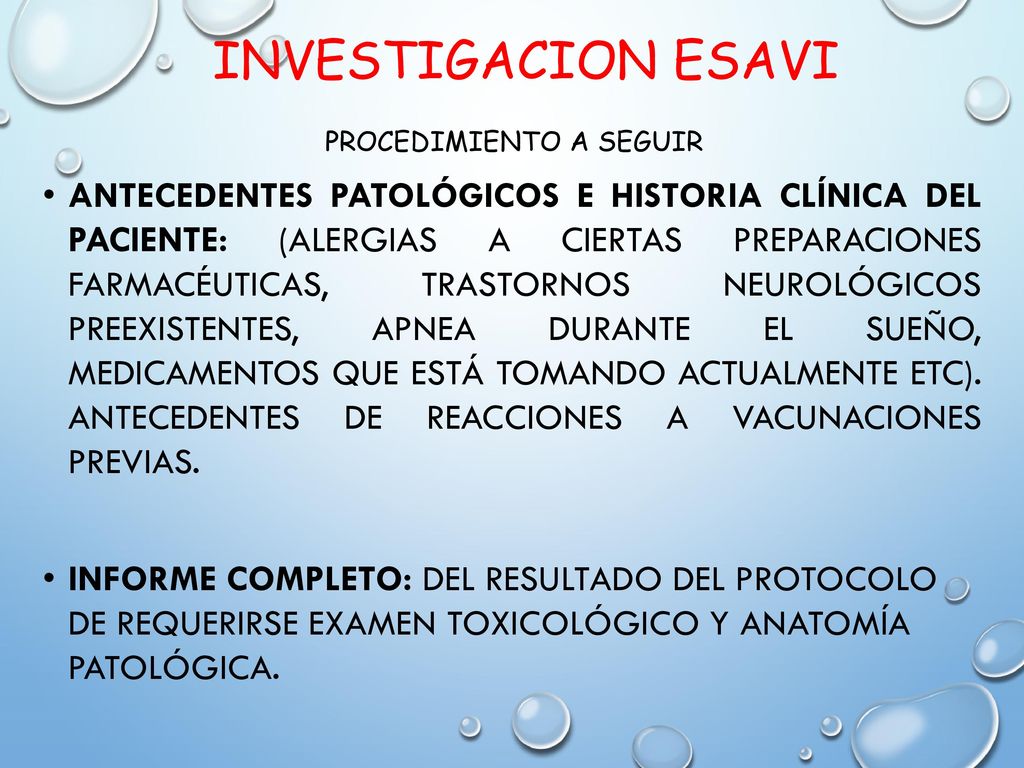 INVESTIGACION ESAVI

PROCEDIMIENTO A SEGUIR

• ANTECEDENTES PATOLÓGICOS E HISTORIA CLÍNICA DEL PACIENTE: (ALERGIAS A CIERTAS PREPARACIONES FARMACÉUTICAS, TRASTORNOS NEUROLÓGICOS PREEXISTENTES, APNEA DURANTE EL SUEÑO, MEDICAMENTOS QUE ESTÁ TOMANDO ACTUALMENTE ETC). ANTECEDENTES DE REACCIONES A VACUNACIONES PREVIAS.

• INFORME COMPLETO: DEL RESULTADO DEL PROTOCOLO DE REQUERIRSE EXAMEN TOXICOLÓGICO Y ANATOMÍA PATOLÓGICA.